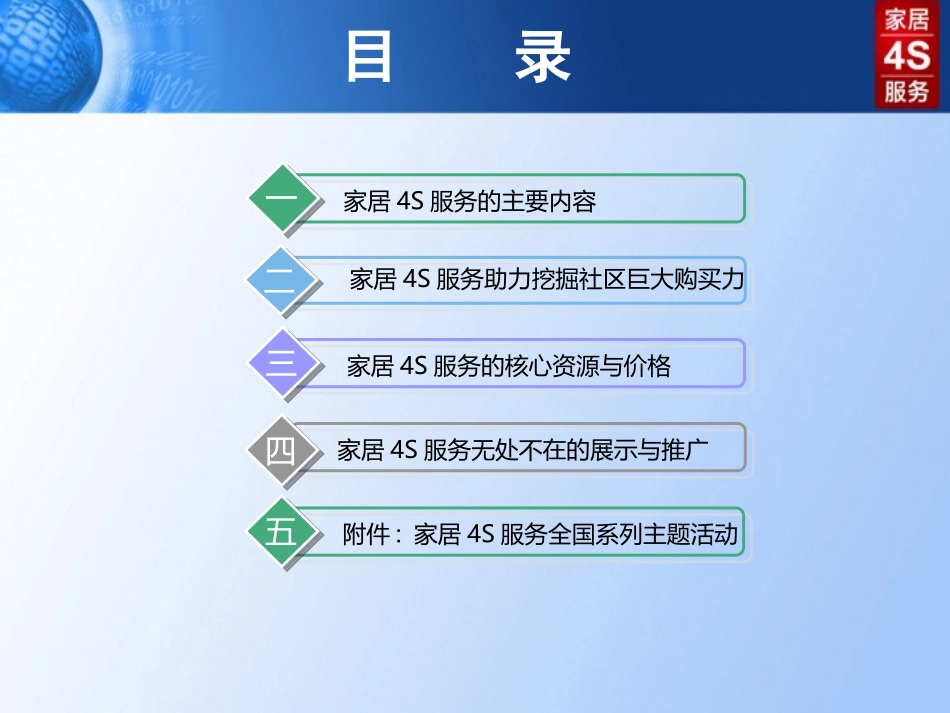 目　录

家居
4S
服务

一　家居 4S 服务的主要内容

二　家居 4S 服务助力挖掘社区巨大购买力

三　家居 4S 服务的核心资源与价格

四　家居 4S 服务无处不在的展示与推广

五　附件：家居 4S 服务全国系列主题活动